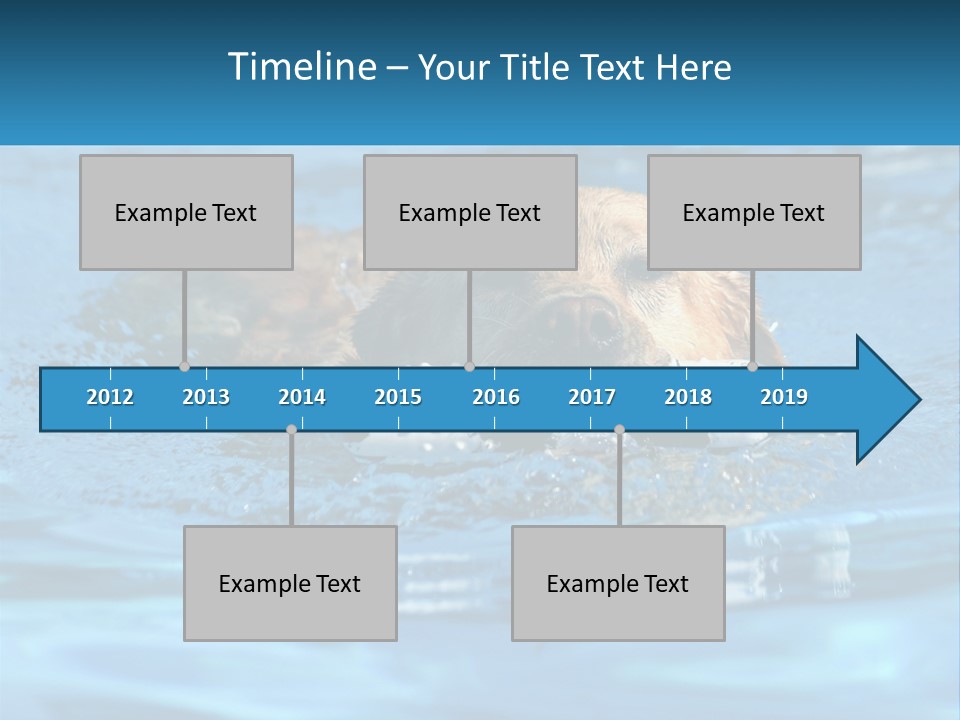 Timeline – Your Title Text Here

Example Text

Example Text

Example Text

2012 2013 2014 2015 2016 2017 2018 2019

Example Text

Example Text